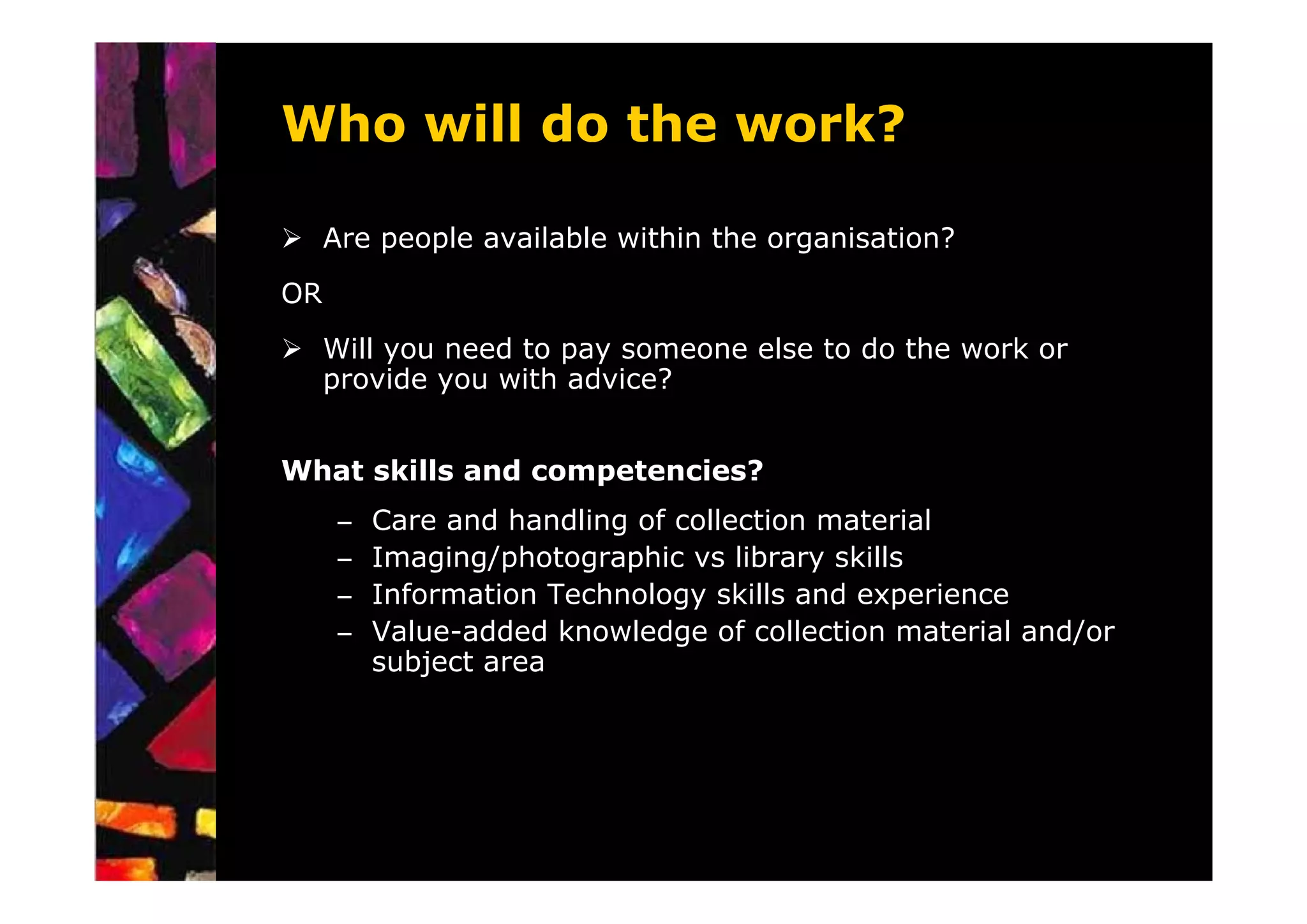 Who will do the work?

➢ Are people available within the organisation?

OR

➢ Will you need to pay someone else to do the work or provide you with advice?

What skills and competencies?

– Care and handling of collection material
– Imaging/photographic vs library skills
– Information Technology skills and experience
– Value-added knowledge of collection material and/or subject area